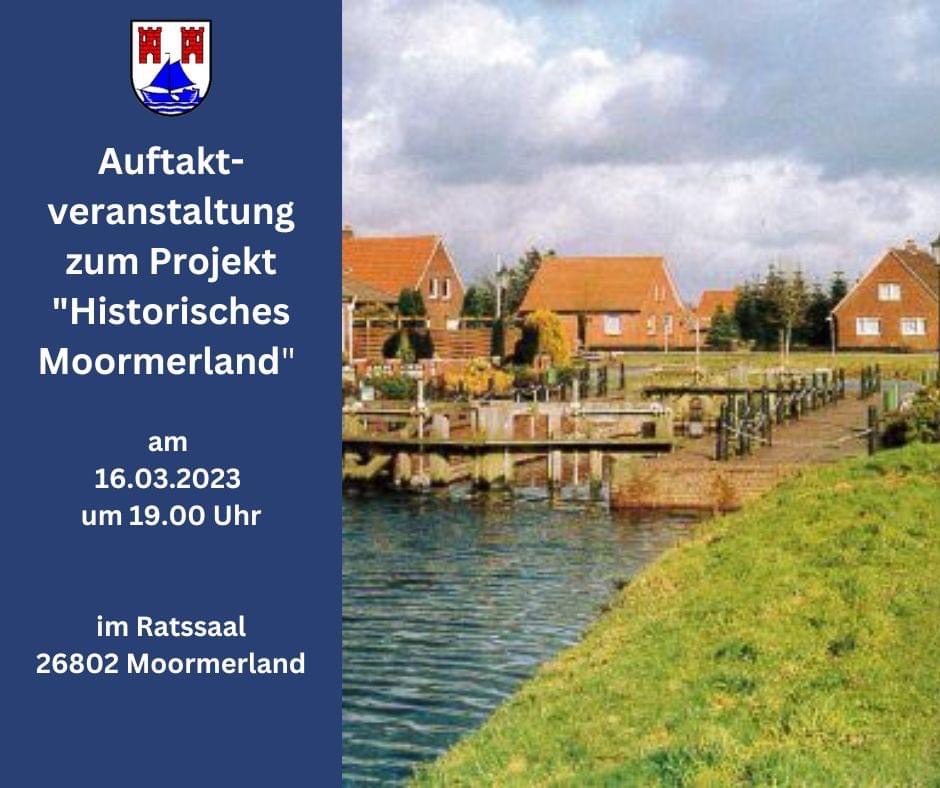 Auftaktveranstaltung zum Projekt "Historisches Moormerland"

am
16.03.2023
um 19.00 Uhr

im Ratssaal
26802 Moormerland